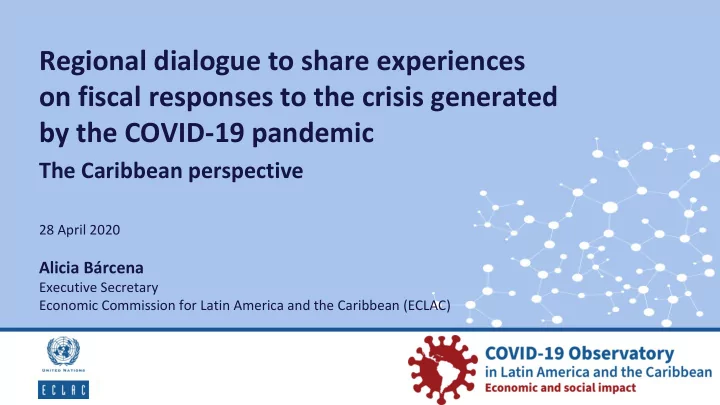 Regional dialogue to share experiences on fiscal responses to the crisis generated by the COVID-19 pandemic

The Caribbean perspective

28 April 2020

Alicia Bárcena
Executive Secretary
Economic Commission for Latin America and the Caribbean (ECLAC)

UNITED NATIONS

ECLAC

COVID-19 Observatory
in Latin America and the Caribbean
Economic and social impact